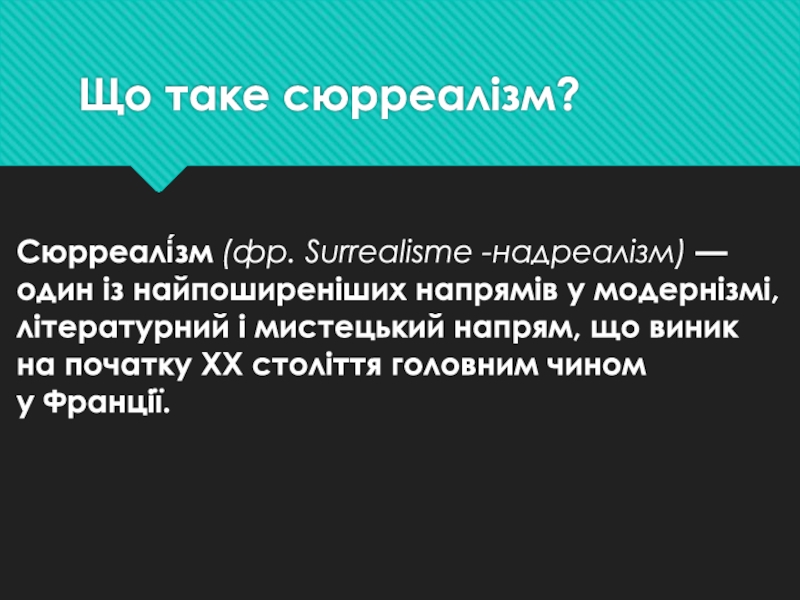 Що таке сюрреалізм?

Сюрреалі́зм (фр. Surrealisme -надреалізм) — один із найпоширеніших напрямів у модернізмі, літературний і мистецький напрям, що виник на початку XX століття головним чином у Франції.